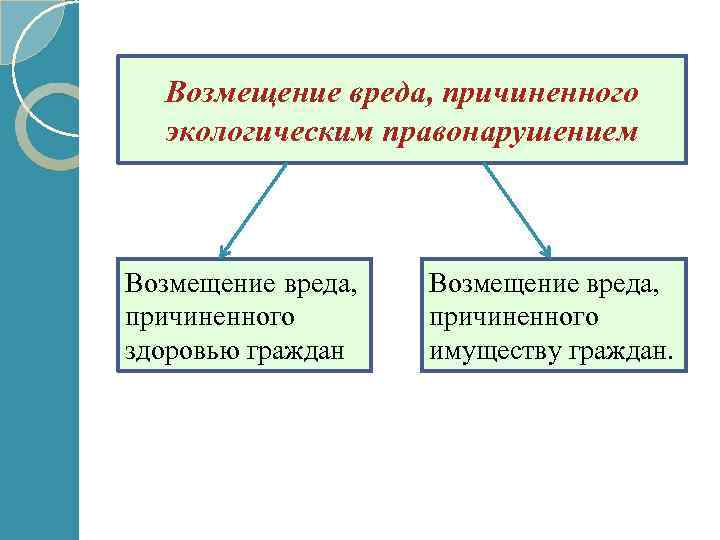 Возмещение вреда, причиненного экологическим правонарушением

Возмещение вреда, причиненного здоровью граждан

Возмещение вреда, причиненного имуществу граждан.